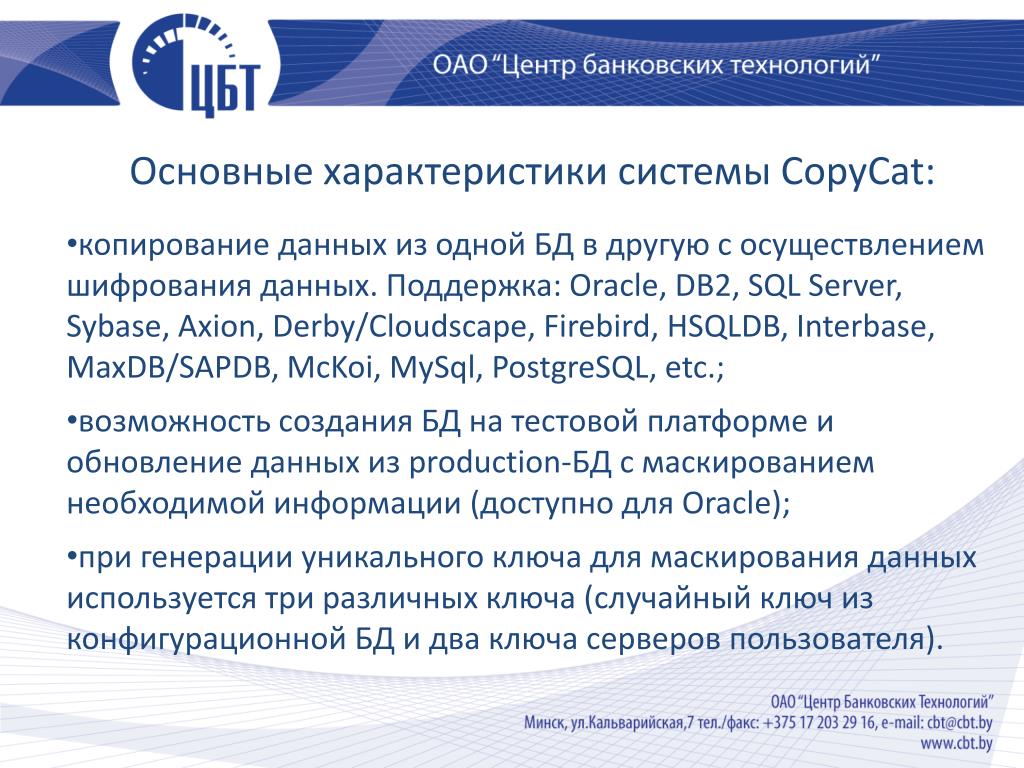 ЦБТ

ОАО "Центр банковских технологий"

Основные характеристики системы CopyCat:

•копирование данных из одной БД в другую с осуществлением шифрования данных. Поддержка: Oracle, DB2, SQL Server, Sybase, Axion, Derby/Cloudscape, Firebird, HSQLDB, Interbase, MaxDB/SAPDB, McKoi, MySql, PostgreSQL, etc.;

•возможность создания БД на тестовой платформе и обновление данных из production-БД с маскированием необходимой информации (доступно для Oracle);

•при генерации уникального ключа для маскирования данных используется три различных ключа (случайный ключ из конфигурационной БД и два ключа серверов пользователя).

ОАО "Центр Банковских Технологий"
Минск, ул.Кальварийская,7 тел./факс: +375 17 203 29 16, e-mail: cbt@cbt.by
www.cbt.by